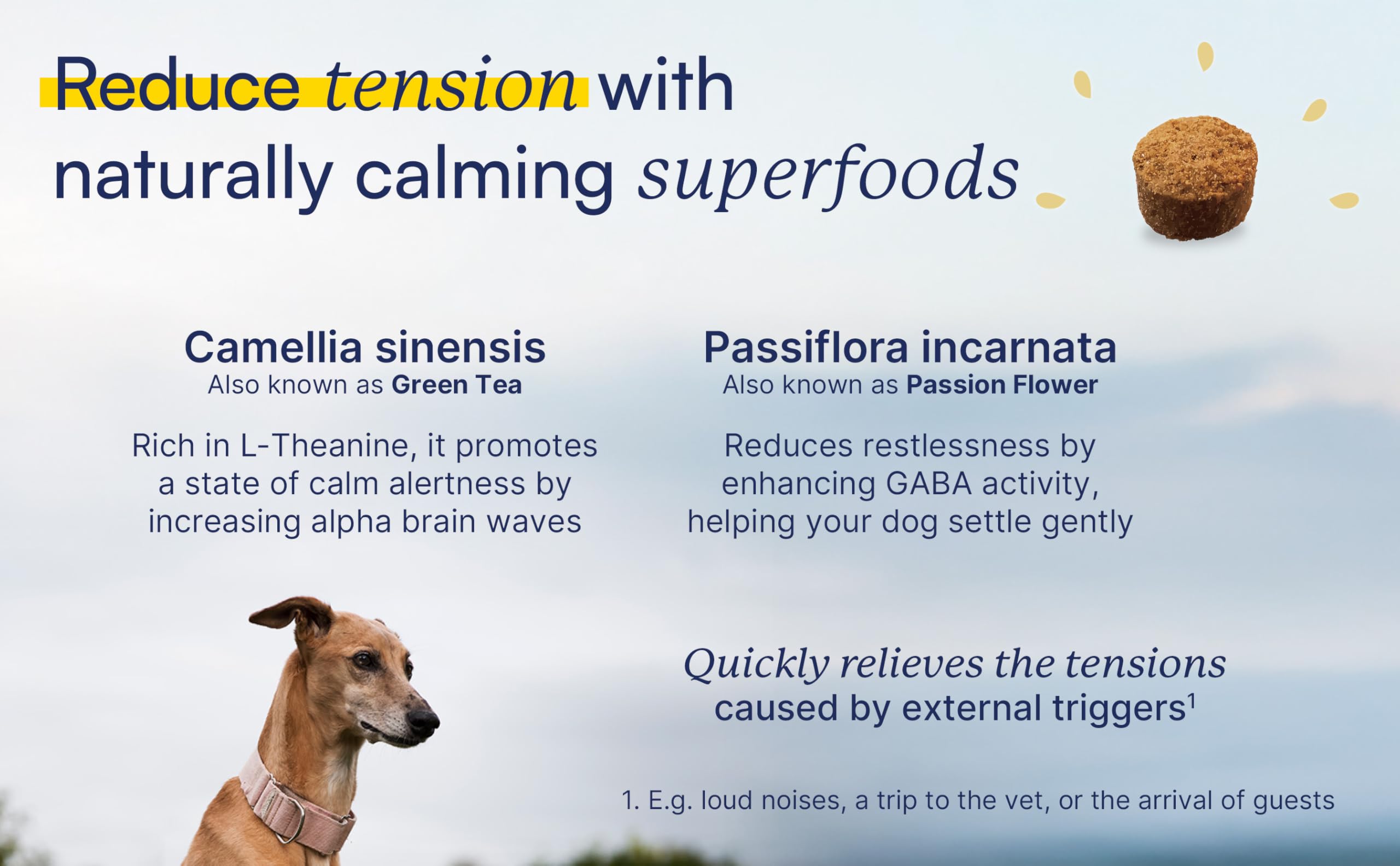 Reduce tension with naturally calming superfoods

Camellia sinensis
Also known as Green Tea

Rich in L-Theanine, it promotes a state of calm alertness by increasing alpha brain waves

Passiflora incarnata
Also known as Passion Flower

Reduces restlessness by enhancing GABA activity, helping your dog settle gently

Quickly relieves the tensions caused by external triggers$^1$

1. E.g. loud noises, a trip to the vet, or the arrival of guests